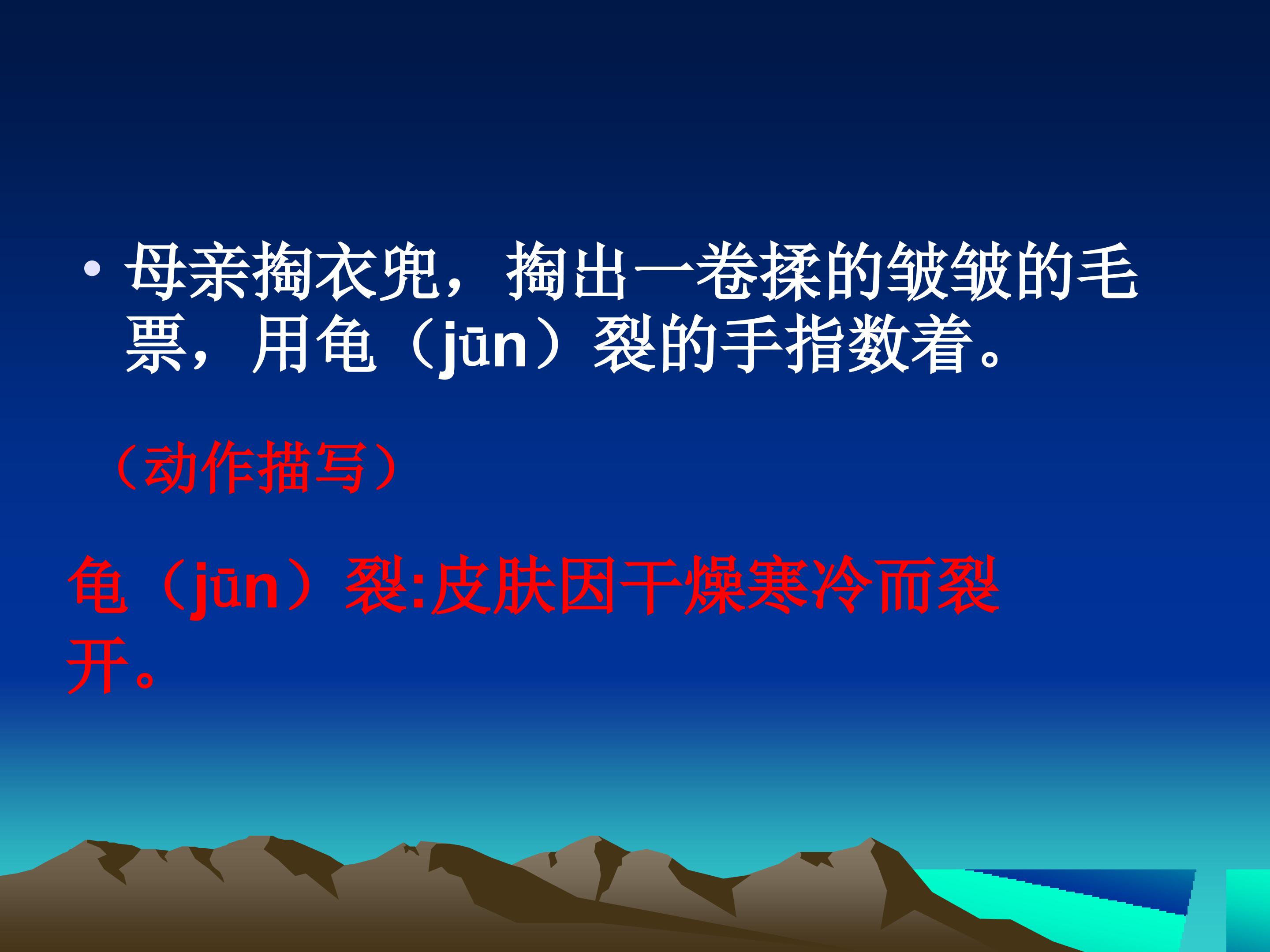 • 母亲掏衣兜，掏出一卷揉的皱皱的毛票，用龟（jūn）裂的手指数着。

（动作描写）

龟（jūn）裂:皮肤因干燥寒冷而裂开。